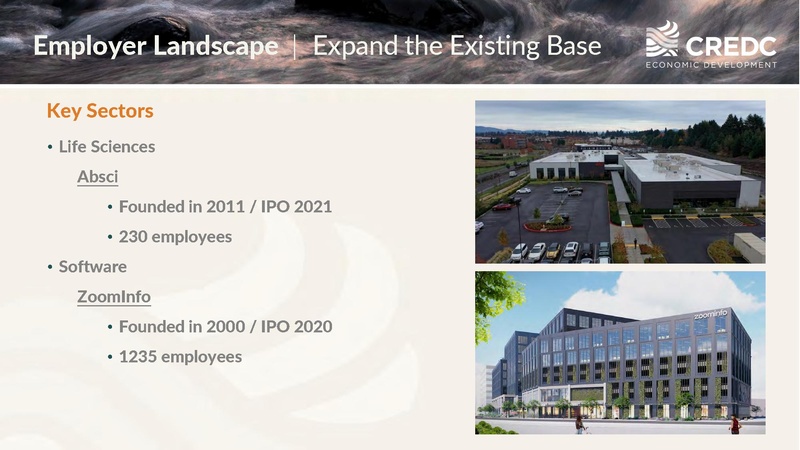 Employer Landscape | Expand the Existing Base

CREDC
ECONOMIC DEVELOPMENT

Key Sectors

• Life Sciences

Absci

• Founded in 2011 / IPO 2021

• 230 employees

• Software

ZoomInfo

• Founded in 2000 / IPO 2020

• 1235 employees

zoominfo